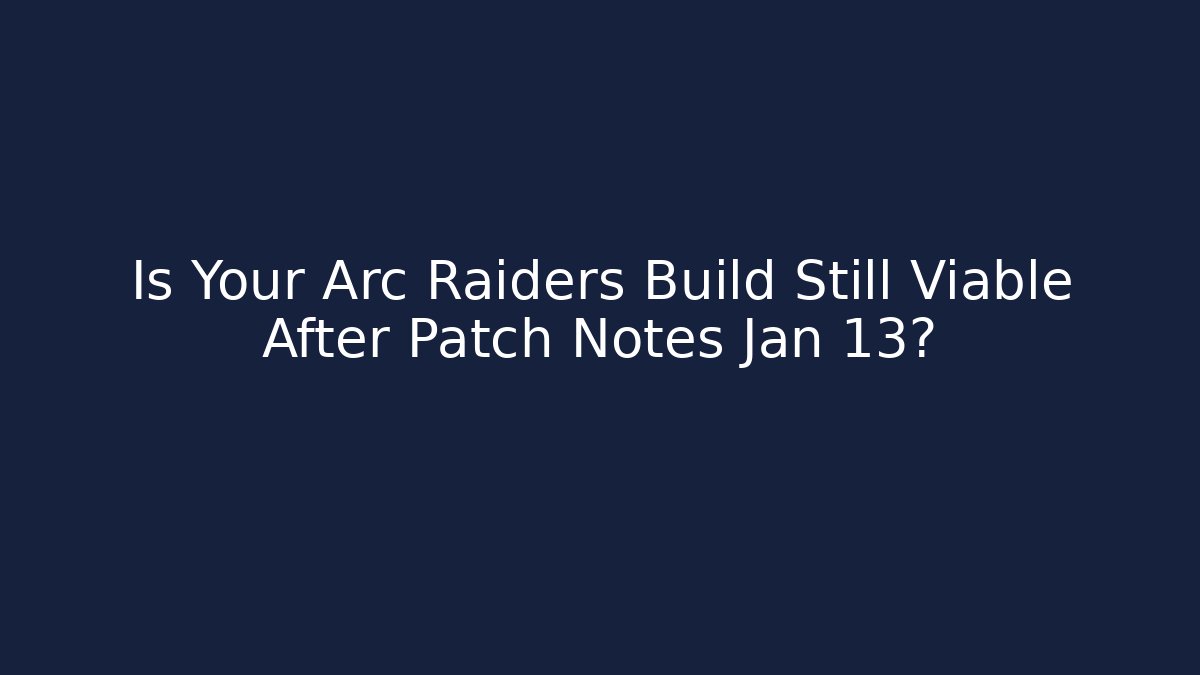 Is Your Arc Raiders Build Still Viable After Patch Notes Jan 13?